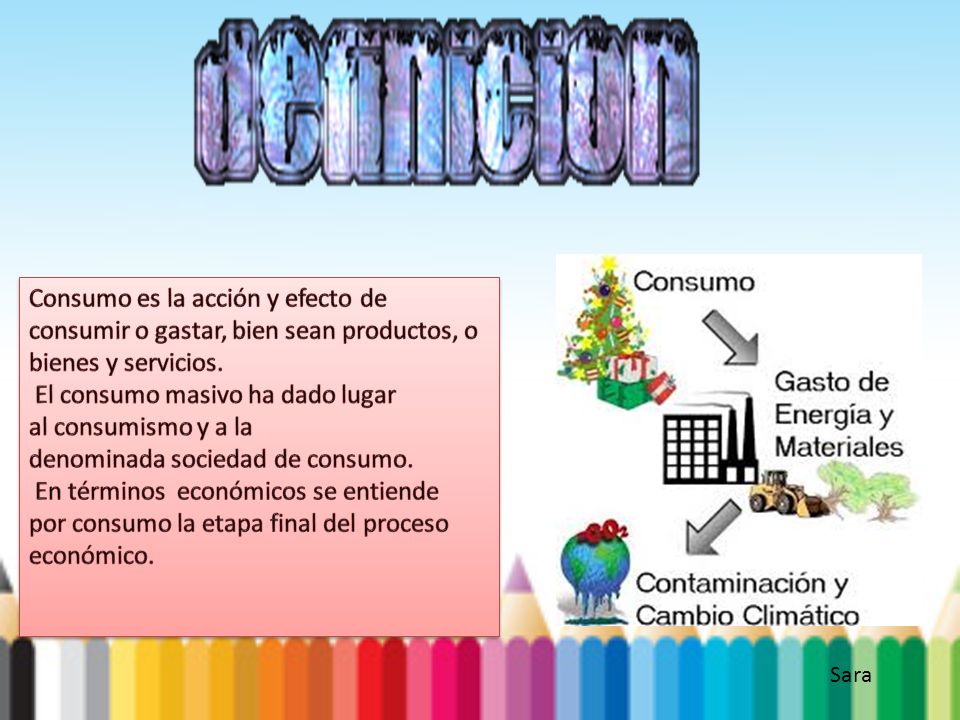 definicion

Consumo es la acción y efecto de consumir o gastar, bien sean productos, o bienes y servicios.
El consumo masivo ha dado lugar al consumismo y a la denominada sociedad de consumo.
En términos económicos se entiende por consumo la etapa final del proceso económico.

Consumo

Gasto de Energía y Materiales

$CO_2$

Contaminación y Cambio Climático

Sara